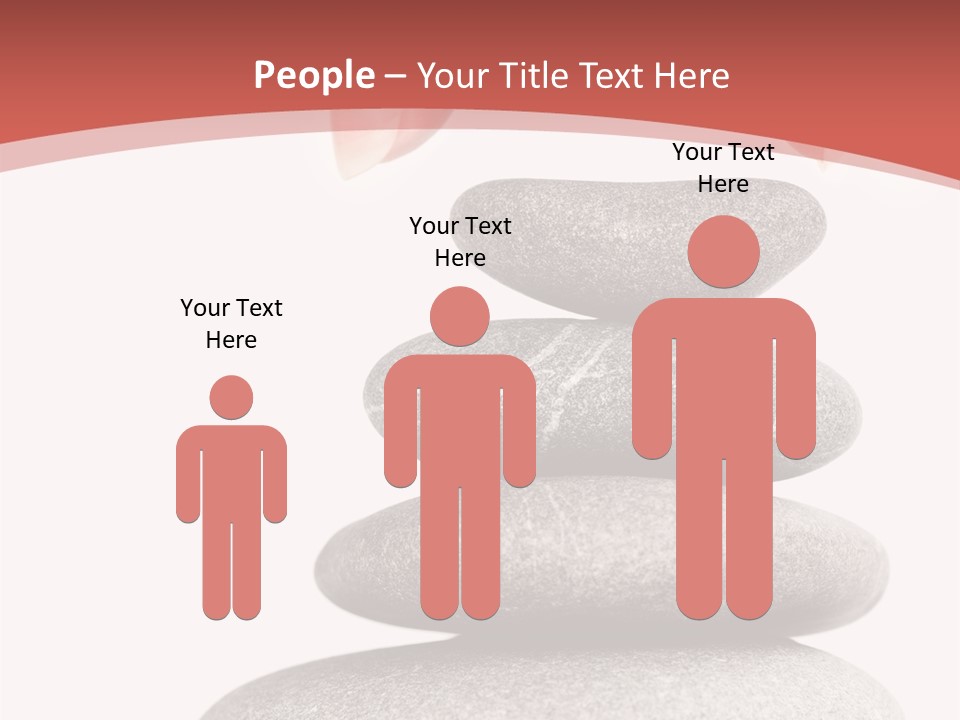 People – Your Title Text Here

Your Text Here

Your Text Here

Your Text Here